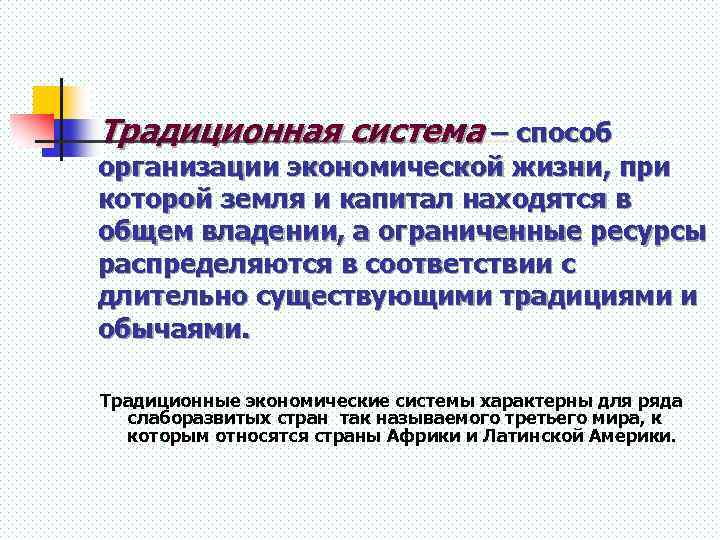 Традиционная система – способ организации экономической жизни, при которой земля и капитал находятся в общем владении, а ограниченные ресурсы распределяются в соответствии с длительно существующими традициями и обычаями.

Традиционные экономические системы характерны для ряда слаборазвитых стран так называемого третьего мира, к которым относятся страны Африки и Латинской Америки.